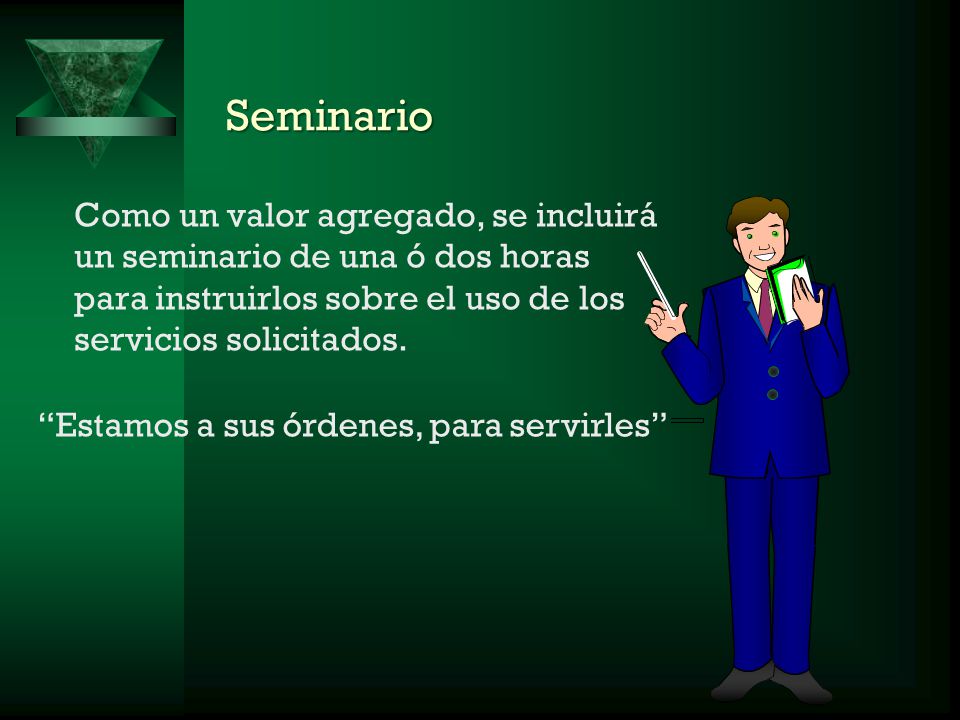 Seminario

Como un valor agregado, se incluirá un seminario de una ó dos horas para instruirlos sobre el uso de los servicios solicitados.

“Estamos a sus órdenes, para servirles”